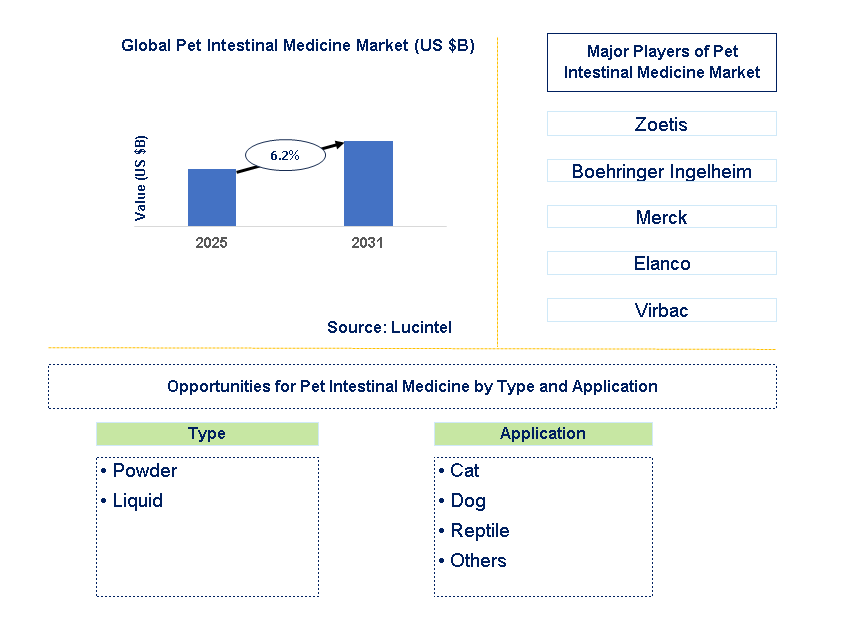 Global Pet Intestinal Medicine Market (US $B)

Value (US $B)

6.2%

2025

2031

Source: Lucintel

Major Players of Pet Intestinal Medicine Market

Zoetis

Boehringer Ingelheim

Merck

Elanco

Virbac

Opportunities for Pet Intestinal Medicine by Type and Application

Type

• Powder
• Liquid

Application

• Cat
• Dog
• Reptile
• Others